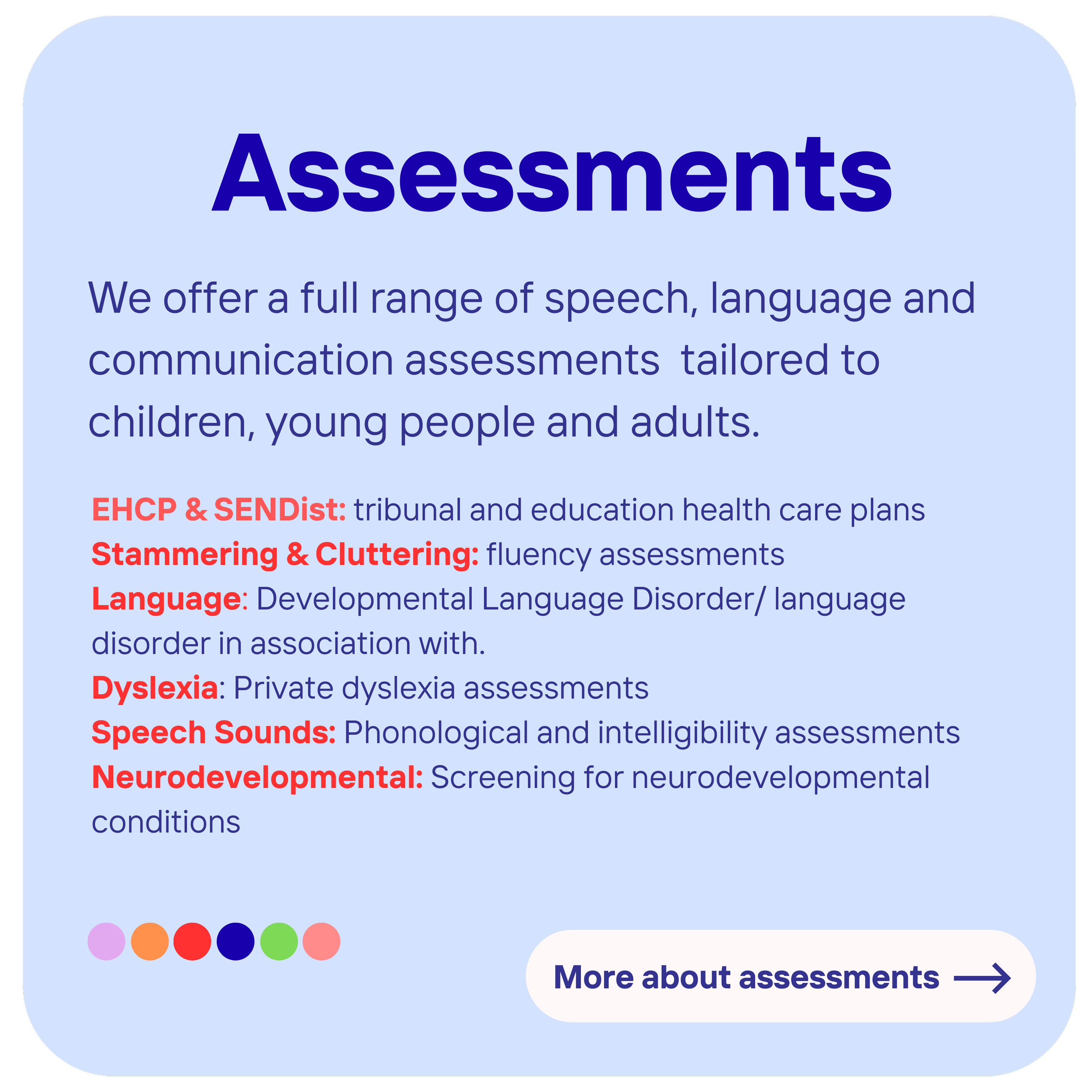 Assessments

We offer a full range of speech, language and communication assessments  tailored to children, young people and adults.

EHCP & SENDist: tribunal and education health care plans
Stammering & Cluttering: fluency assessments
Language: Developmental Language Disorder/ language disorder in association with.
Dyslexia: Private dyslexia assessments
Speech Sounds: Phonological and intelligibility assessments
Neurodevelopmental: Screening for neurodevelopmental conditions

More about assessments